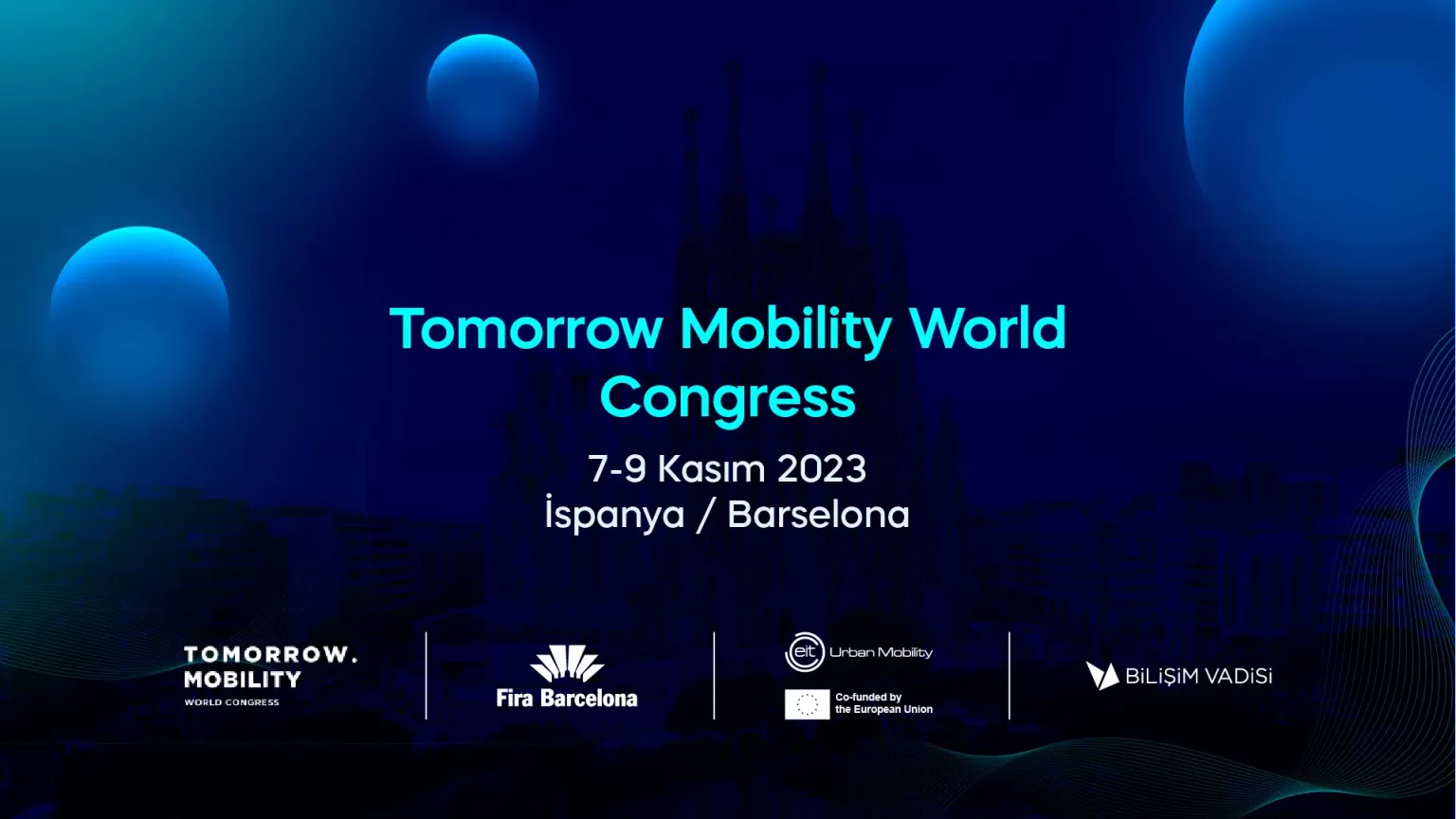 Tomorrow Mobility World Congress

7-9 Kasım 2023
İspanya / Barselona

TOMORROW.
MOBILITY
WORLD CONGRESS

Fira Barcelona

eit Urban Mobility

Co-funded by
the European Union

BİLİŞİM VADİSİ